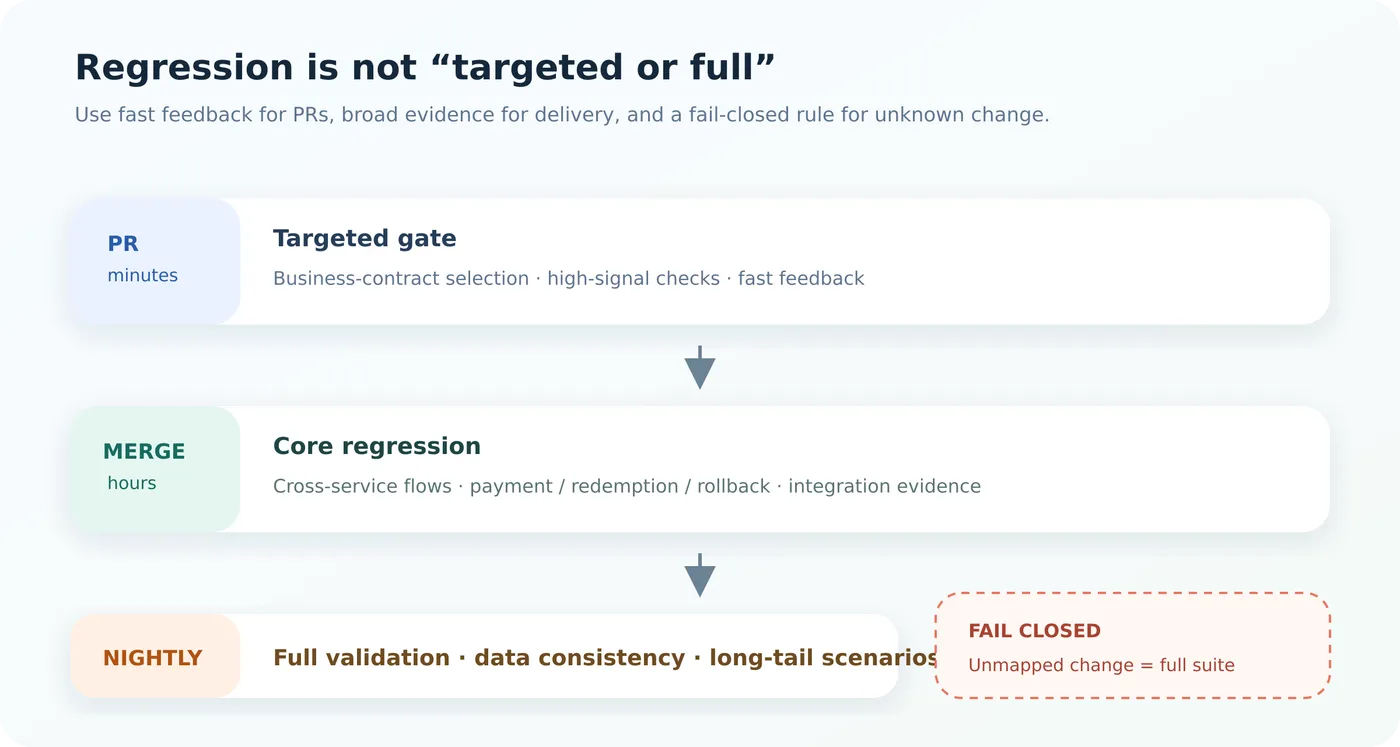 Regression is not “targeted or full”

Use fast feedback for PRs, broad evidence for delivery, and a fail-closed rule for unknown change.

PR
minutes

Targeted gate

Business-contract selection · high-signal checks · fast feedback

MERGE
hours

Core regression

Cross-service flows · payment / redemption / rollback · integration evidence

NIGHTLY

Full validation · data consistency · long-tail scenarios

FAIL CLOSED

Unmapped change = full suite